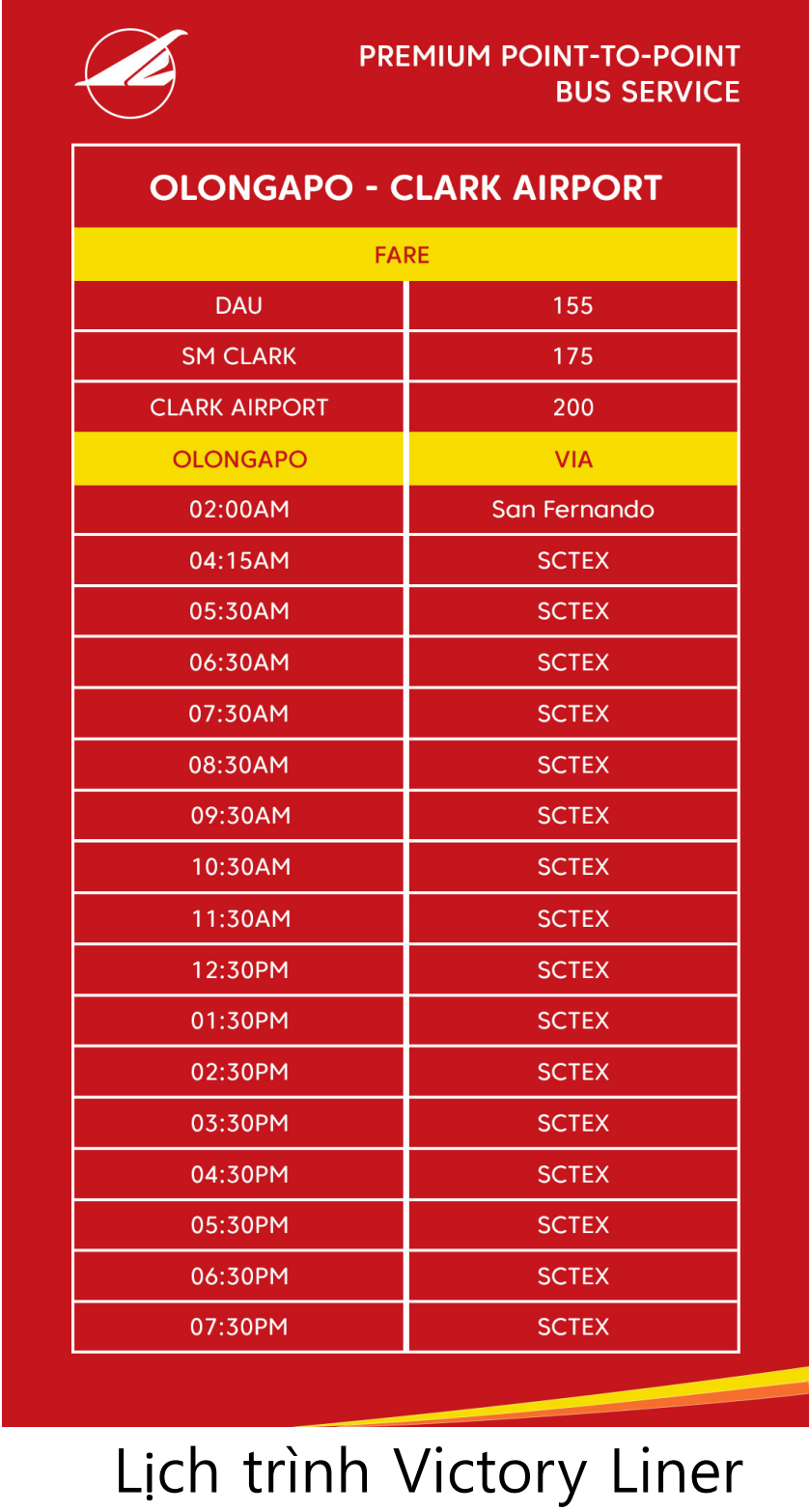 PREMIUM POINT-TO-POINT
BUS SERVICE

OLONGAPO - CLARK AIRPORT

| FARE | |
|---|---|
| DAU | 155 |
| SM CLARK | 175 |
| CLARK AIRPORT | 200 |
| OLONGAPO | VIA |
| 02:00AM | San Fernando |
| 04:15AM | SCTEX |
| 05:30AM | SCTEX |
| 06:30AM | SCTEX |
| 07:30AM | SCTEX |
| 08:30AM | SCTEX |
| 09:30AM | SCTEX |
| 10:30AM | SCTEX |
| 11:30AM | SCTEX |
| 12:30PM | SCTEX |
| 01:30PM | SCTEX |
| 02:30PM | SCTEX |
| 03:30PM | SCTEX |
| 04:30PM | SCTEX |
| 05:30PM | SCTEX |
| 06:30PM | SCTEX |
| 07:30PM | SCTEX |

Lịch trình Victory Liner